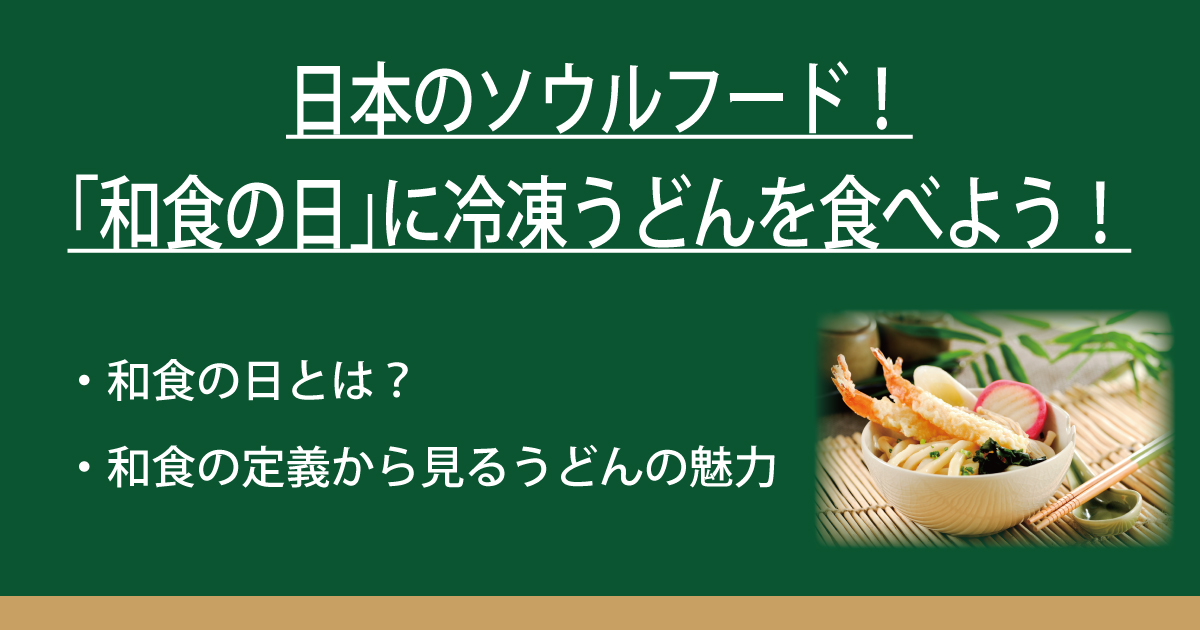 日本のソウルフード！
「和食の日」に冷凍うどんを食べよう！

・和食の日とは？

・和食の定義から見るうどんの魅力